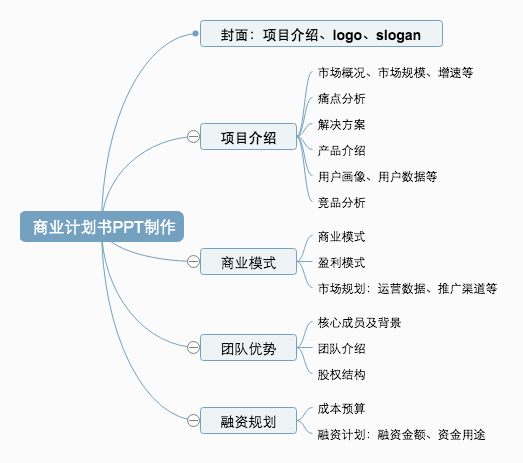 商业计划书PPT制作

封面：项目介绍、logo、slogan

项目介绍
市场概况、市场规模、增速等
痛点分析
解决方案
产品介绍
用户画像、用户数据等
竞品分析

商业模式
商业模式
盈利模式
市场规划：运营数据、推广渠道等

团队优势
核心成员及背景
团队介绍
股权结构

融资规划
成本预算
融资计划：融资金额、资金用途